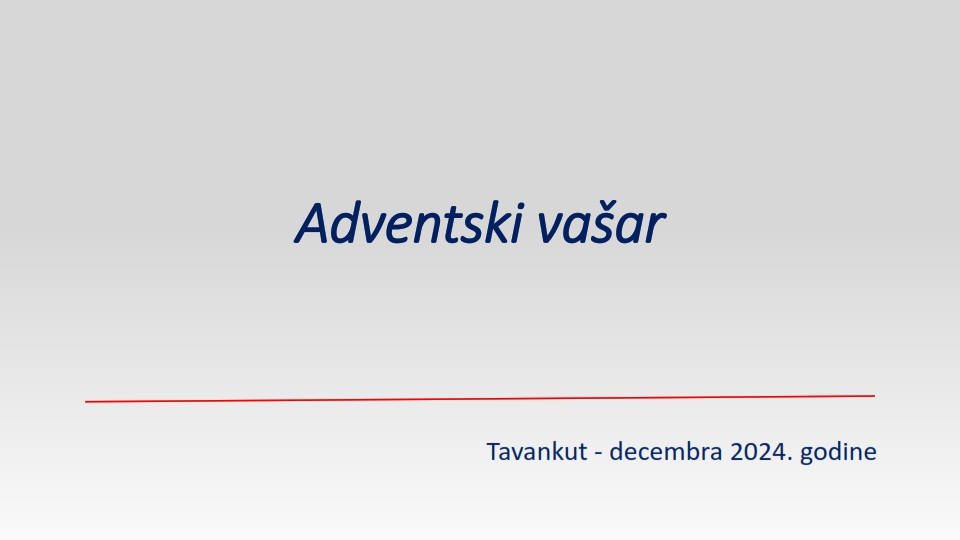 Adventski vašar

Tavankut - decembra 2024. godine